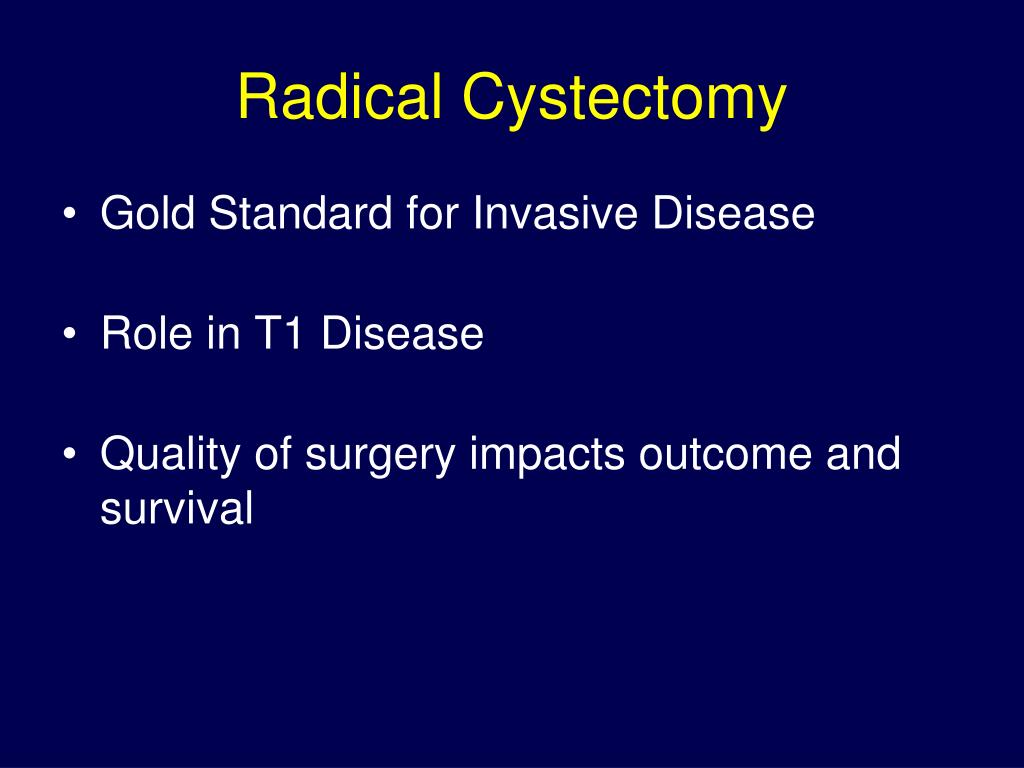 Radical Cystectomy

• Gold Standard for Invasive Disease

• Role in T1 Disease

• Quality of surgery impacts outcome and survival